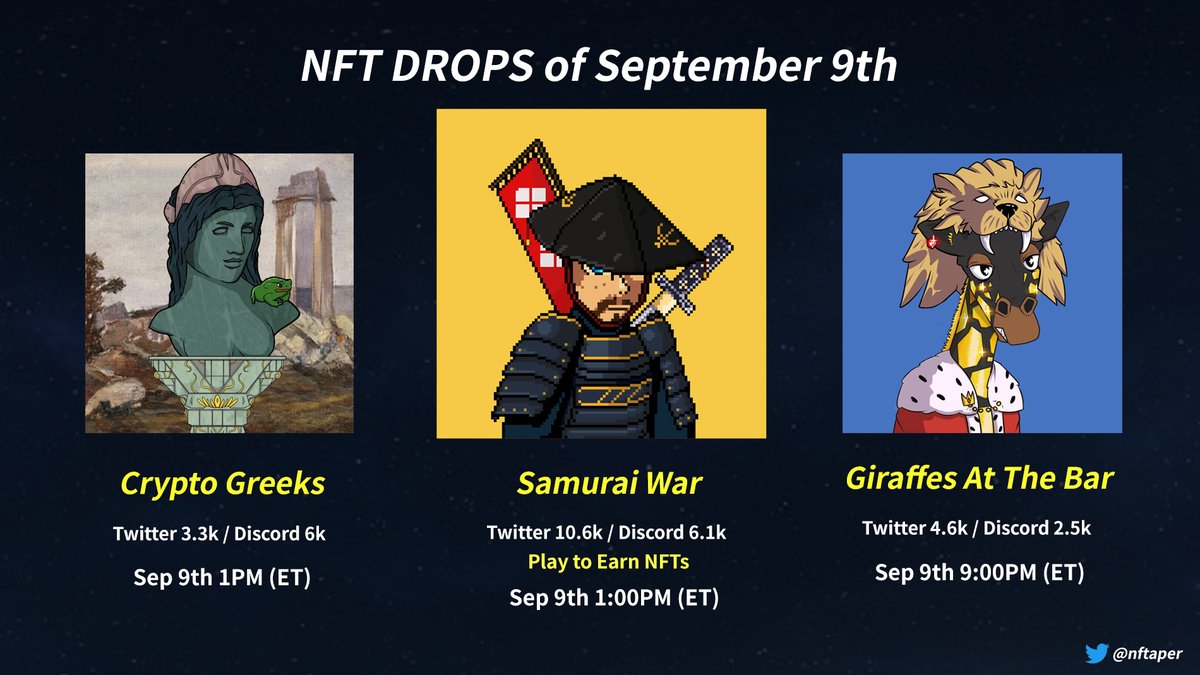 NFT DROPS of September 9th

Crypto Greeks

Twitter 3.3k / Discord 6k

Sep 9th 1PM (ET)

Samurai War

Twitter 10.6k / Discord 6.1k

Play to Earn NFTs

Sep 9th 1:00PM (ET)

Giraffes At The Bar

Twitter 4.6k / Discord 2.5k

Sep 9th 9:00PM (ET)

@nftaper